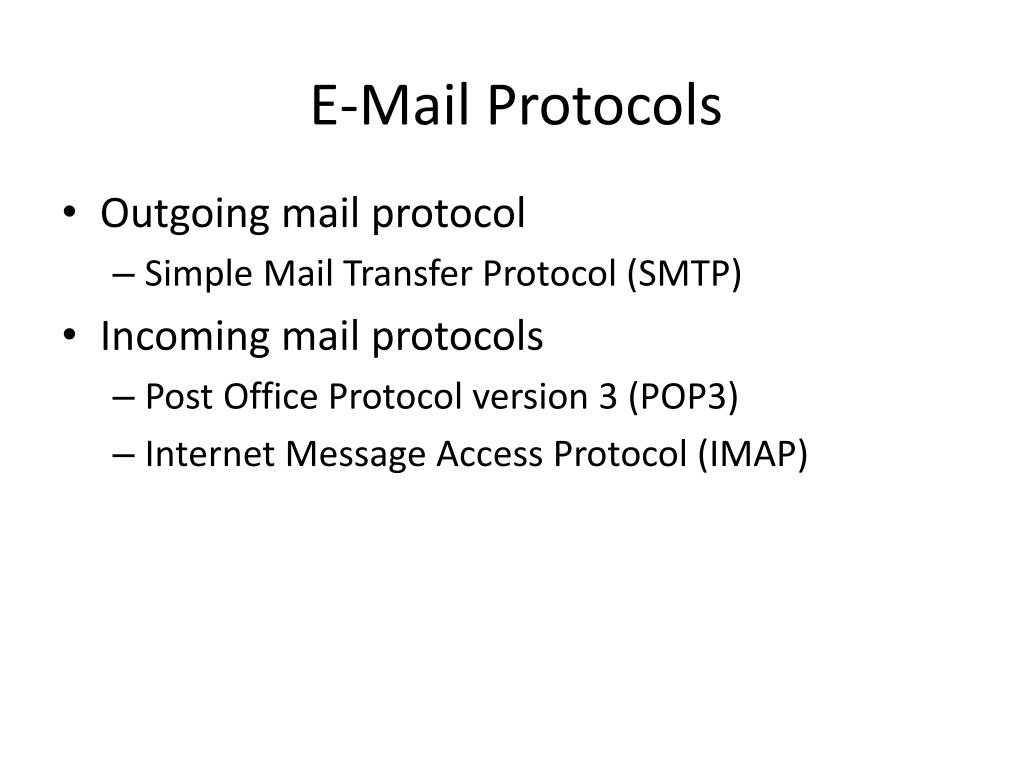 E-Mail Protocols

• Outgoing mail protocol
  – Simple Mail Transfer Protocol (SMTP)
• Incoming mail protocols
  – Post Office Protocol version 3 (POP3)
  – Internet Message Access Protocol (IMAP)